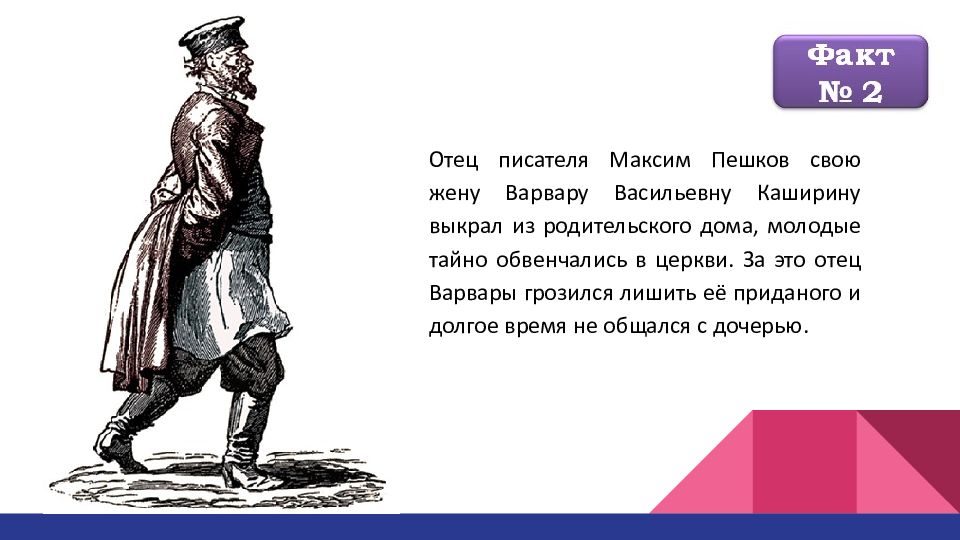 Факт № 2

Отец писателя Максим Пешков свою жену Варвару Васильевну Каширину выкрал из родительского дома, молодые тайно обвенчались в церкви. За это отец Варвары грозился лишить её приданого и долгое время не общался с дочерью.